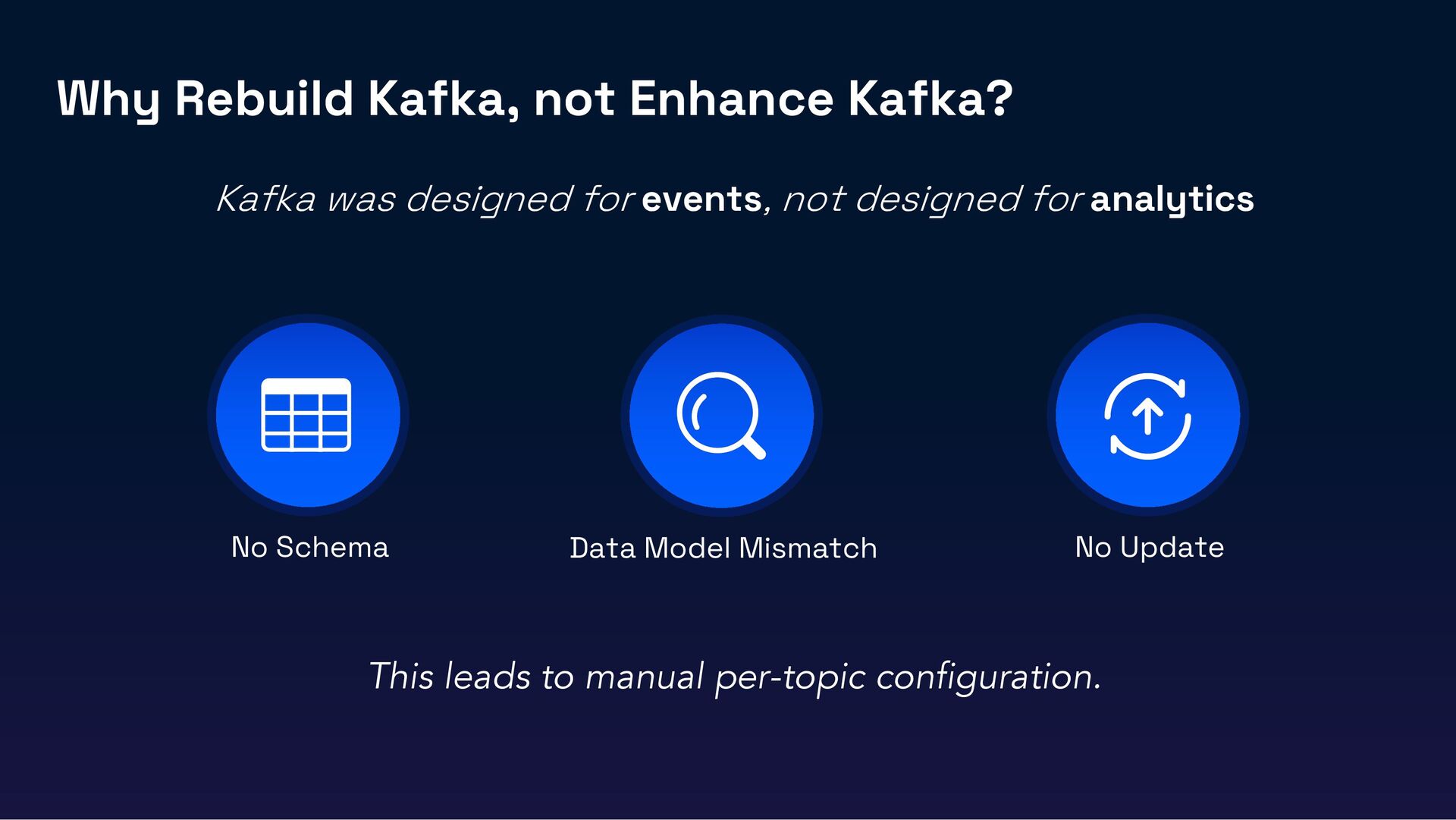 Why Rebuild Kafka, not Enhance Kafka?

Kafka was designed for events, not designed for analytics

No Schema

Data Model Mismatch

No Update

This leads to manual per-topic configuration.